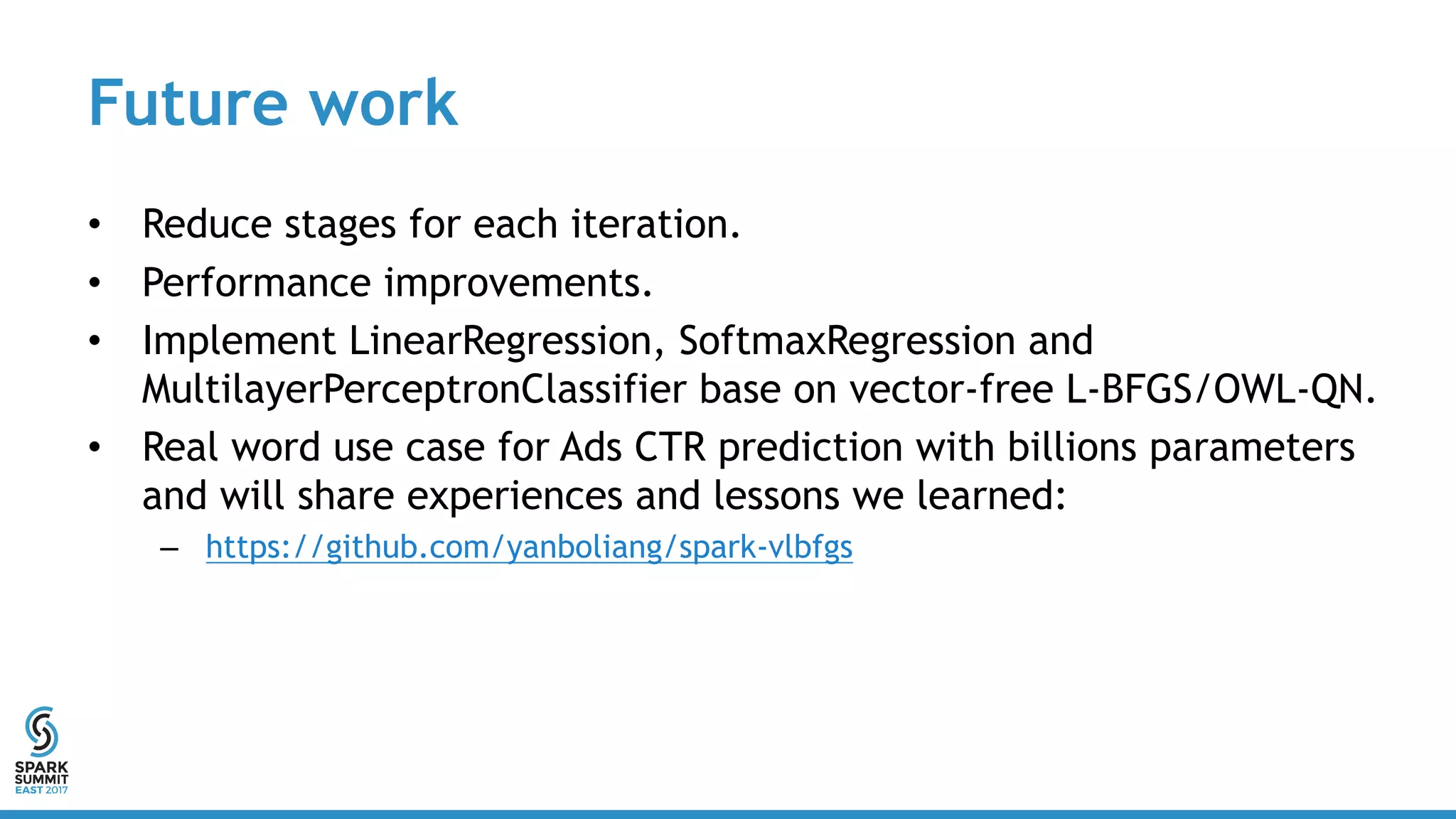 Future work

• Reduce stages for each iteration.
• Performance improvements.
• Implement LinearRegression, SoftmaxRegression and MultilayerPerceptronClassifier base on vector-free L-BFGS/OWL-QN.
• Real word use case for Ads CTR prediction with billions parameters and will share experiences and lessons we learned:
  – https://github.com/yanboliang/spark-vlbfgs

SPARK SUMMIT EAST 2017